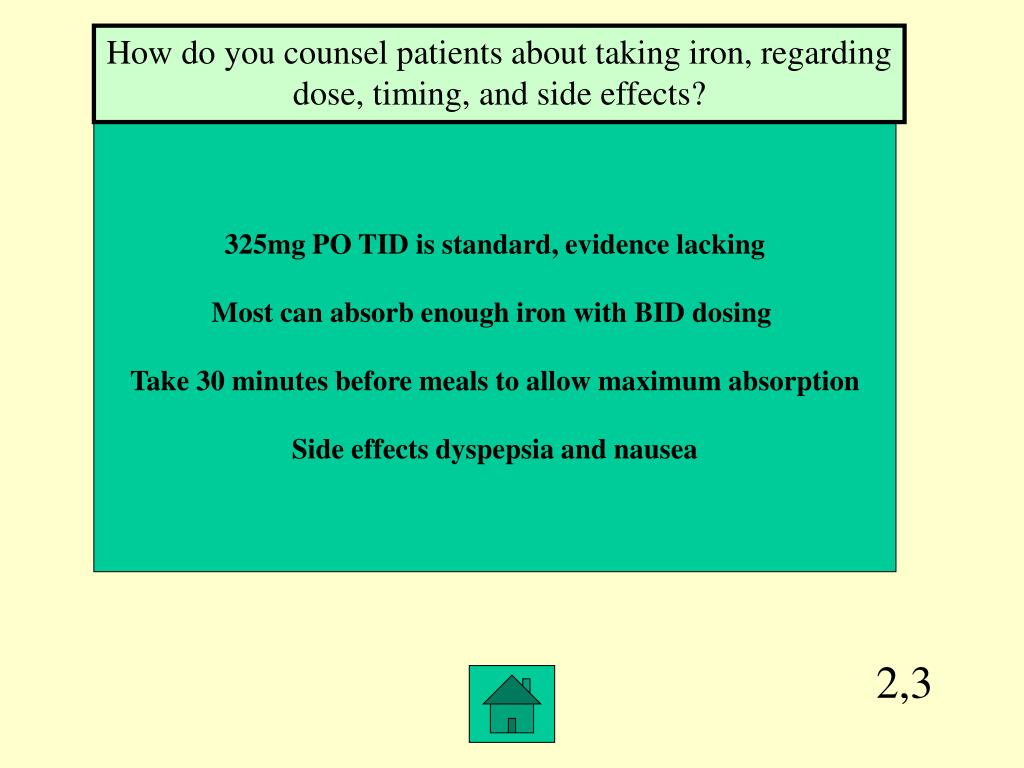 How do you counsel patients about taking iron, regarding dose, timing, and side effects?

325mg PO TID is standard, evidence lacking

Most can absorb enough iron with BID dosing

Take 30 minutes before meals to allow maximum absorption

Side effects dyspepsia and nausea

2,3